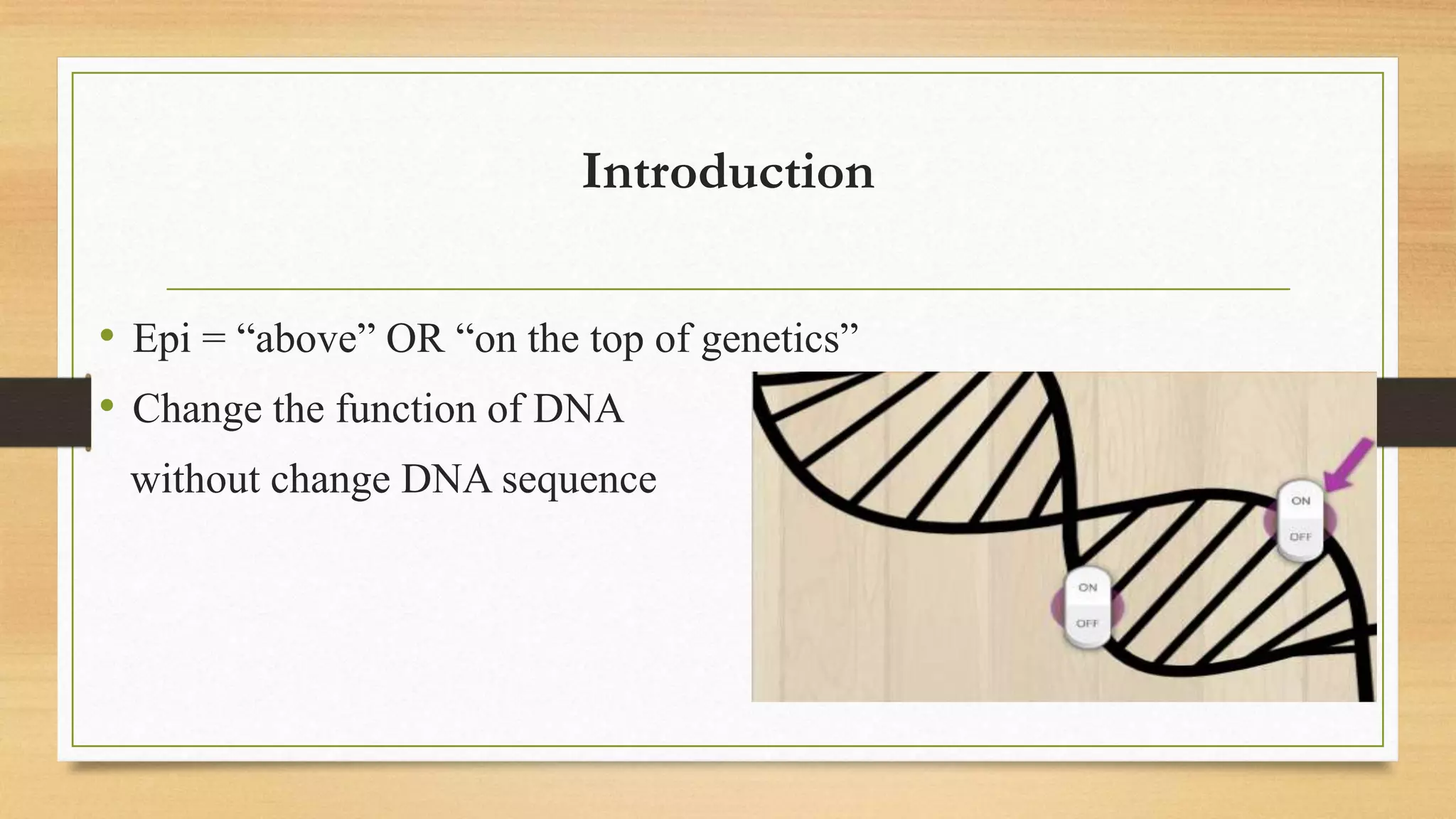 Introduction

• Epi = “above” OR “on the top of genetics”
• Change the function of DNA without change DNA sequence

ON
OFF

ON
OFF